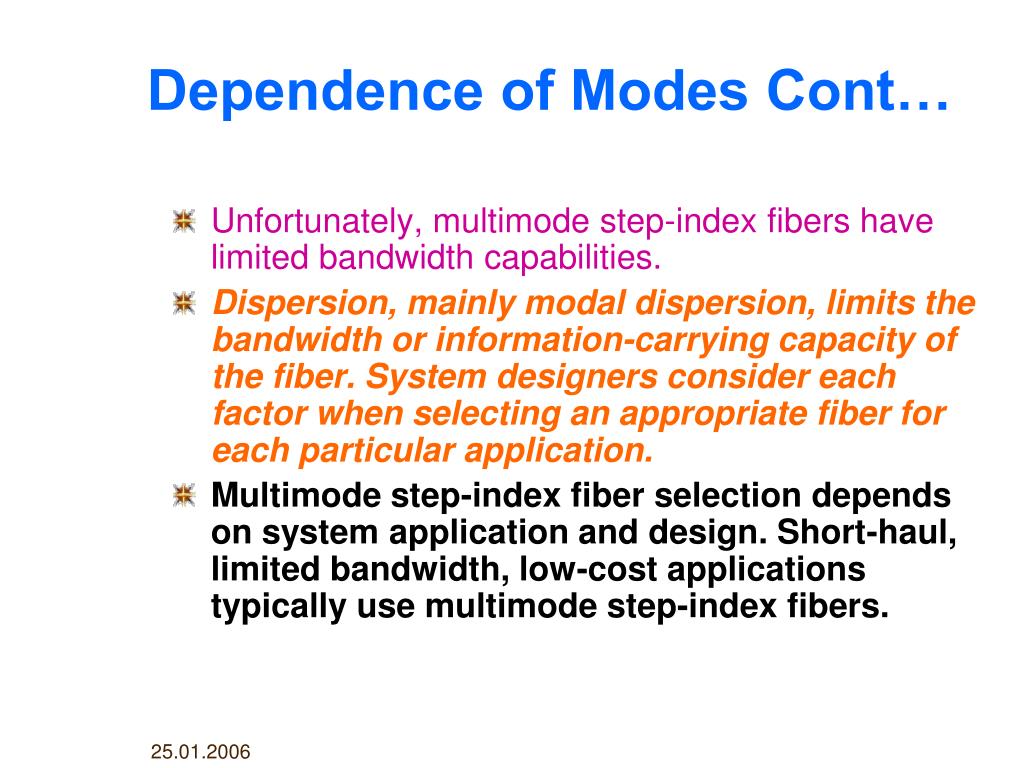 Dependence of Modes Cont…

Unfortunately, multimode step-index fibers have limited bandwidth capabilities.

Dispersion, mainly modal dispersion, limits the bandwidth or information-carrying capacity of the fiber. System designers consider each factor when selecting an appropriate fiber for each particular application.

Multimode step-index fiber selection depends on system application and design. Short-haul, limited bandwidth, low-cost applications typically use multimode step-index fibers.

25.01.2006